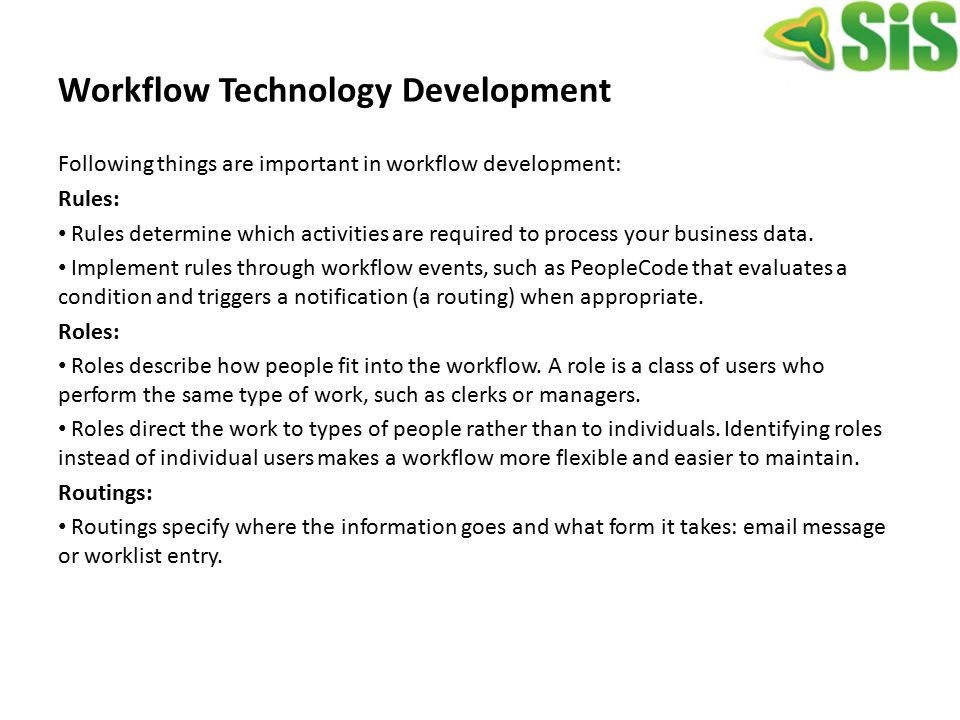 SiS

Workflow Technology Development

Following things are important in workflow development:

Rules:

• Rules determine which activities are required to process your business data.

• Implement rules through workflow events, such as PeopleCode that evaluates a condition and triggers a notification (a routing) when appropriate.

Roles:

• Roles describe how people fit into the workflow. A role is a class of users who perform the same type of work, such as clerks or managers.

• Roles direct the work to types of people rather than to individuals. Identifying roles instead of individual users makes a workflow more flexible and easier to maintain.

Routings:

• Routings specify where the information goes and what form it takes: email message or worklist entry.